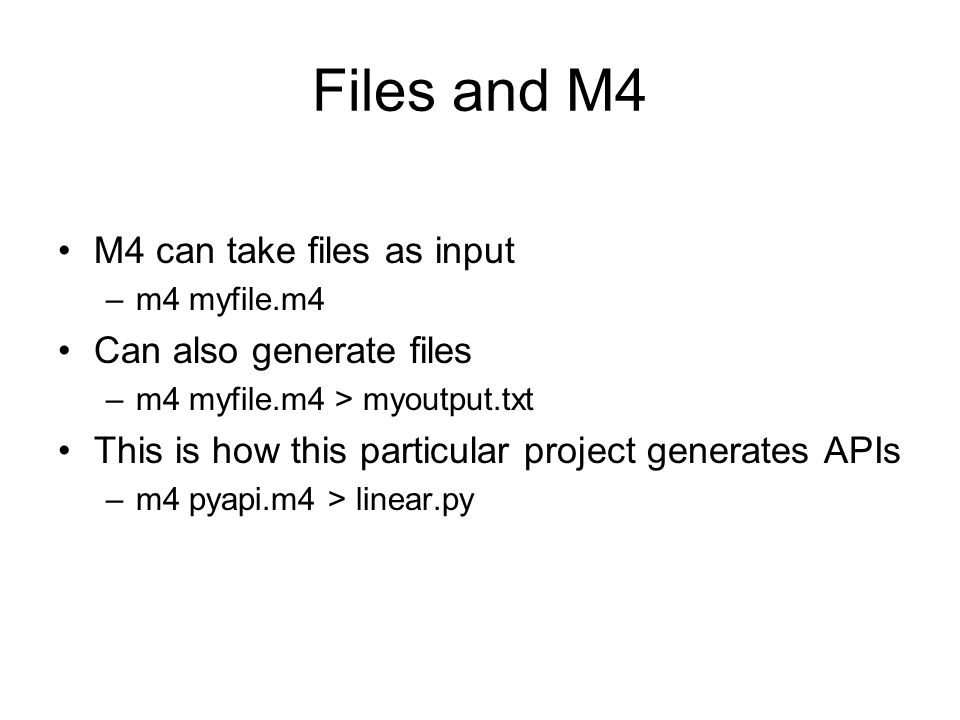 Files and M4

• M4 can take files as input
– m4 myfile.m4
• Can also generate files
– m4 myfile.m4 > myoutput.txt
• This is how this particular project generates APIs
– m4 pyapi.m4 > linear.py